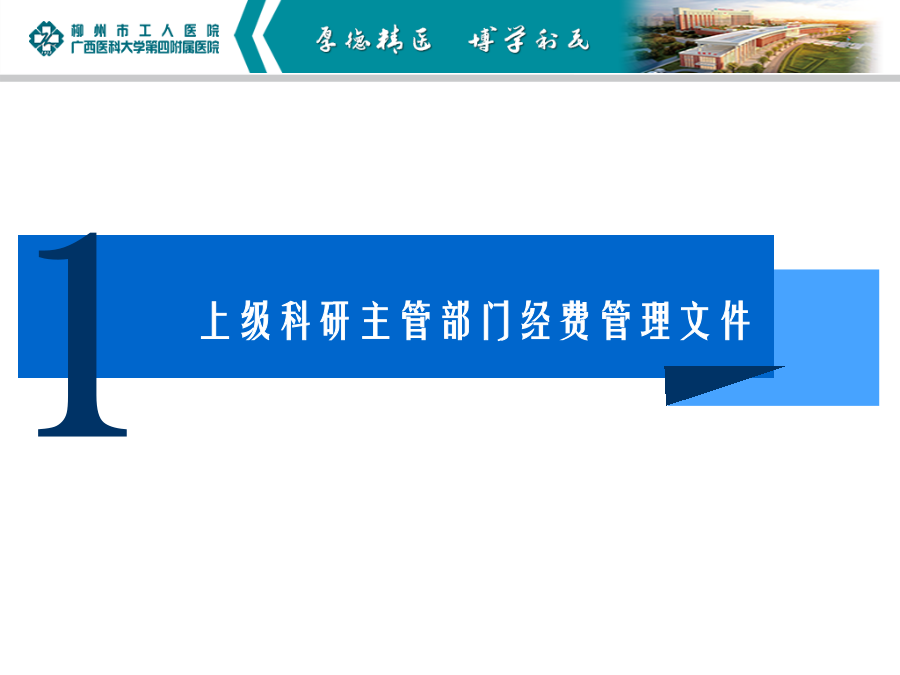 柳州市工人医院
广西医科大学第四附属医院

厚德精医　博学利民

1

上级科研主管部门经费管理文件